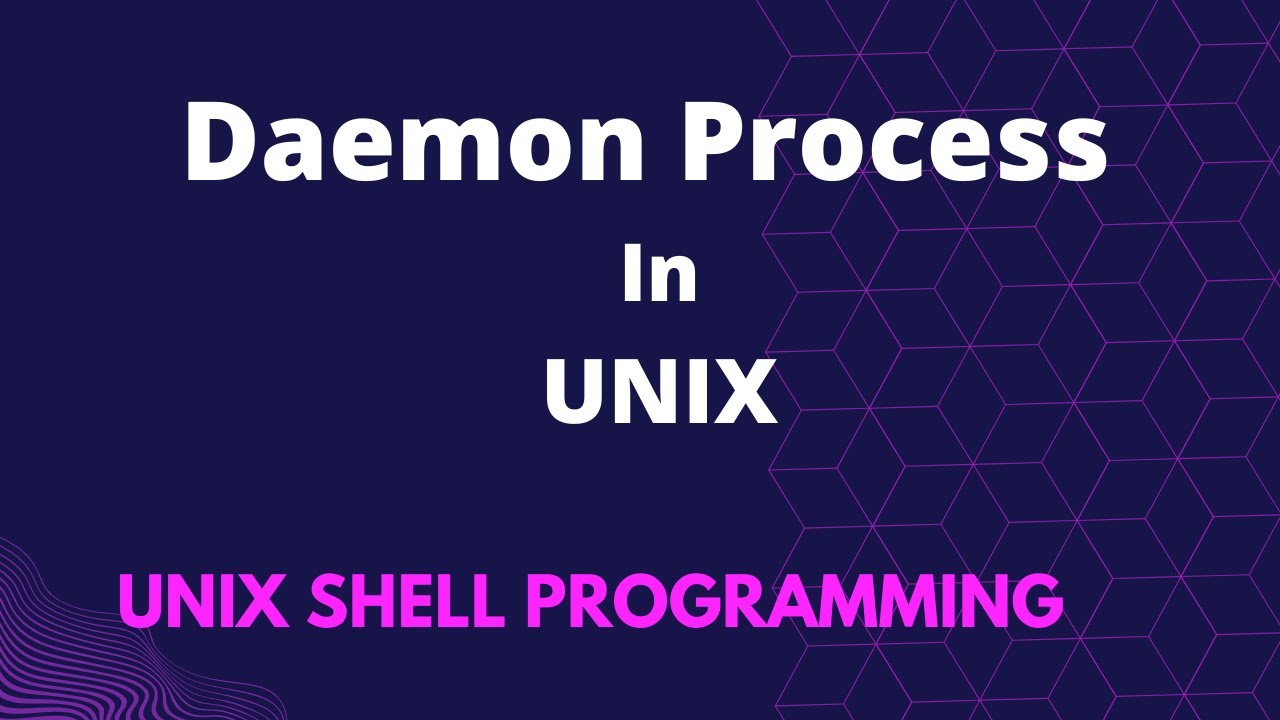 Daemon Process
In
UNIX

UNIX SHELL PROGRAMMING